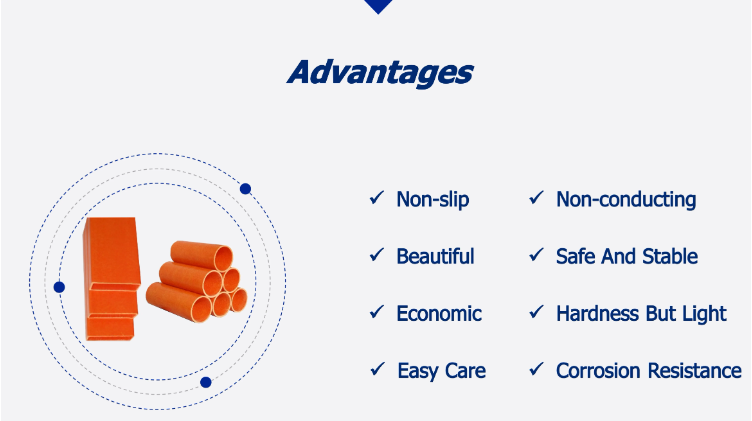 Advantages

✓ Non-slip
✓ Beautiful
✓ Economic
✓ Easy Care

✓ Non-conducting
✓ Safe And Stable
✓ Hardness But Light
✓ Corrosion Resistance